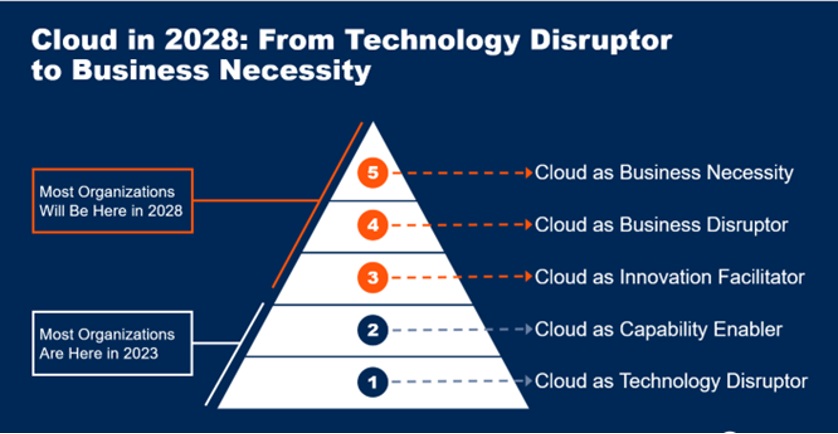 Cloud in 2028: From Technology Disruptor to Business Necessity

Most Organizations Will Be Here in 2028

Most Organizations Are Here in 2023

5 Cloud as Business Necessity

4 Cloud as Business Disruptor

3 Cloud as Innovation Facilitator

2 Cloud as Capability Enabler

1 Cloud as Technology Disruptor